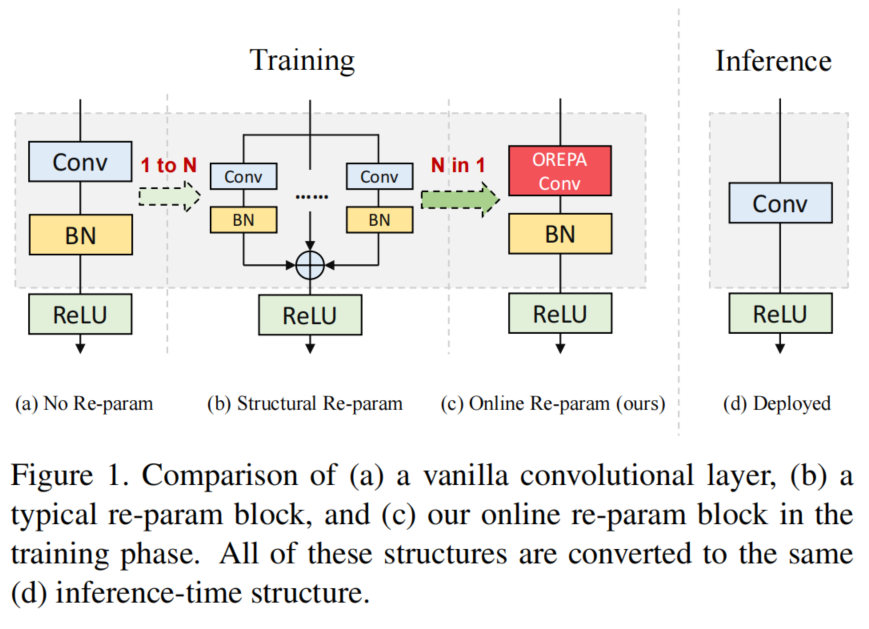 Training

Inference

Conv

BN

ReLU

1 to N

Conv

BN

......

Conv

BN

ReLU

N in 1

OREPA Conv

BN

ReLU

Conv

ReLU

(a) No Re-param

(b) Structural Re-param

(c) Online Re-param (ours)

(d) Deployed

Figure 1. Comparison of (a) a vanilla convolutional layer, (b) a typical re-param block, and (c) our online re-param block in the training phase. All of these structures are converted to the same (d) inference-time structure.